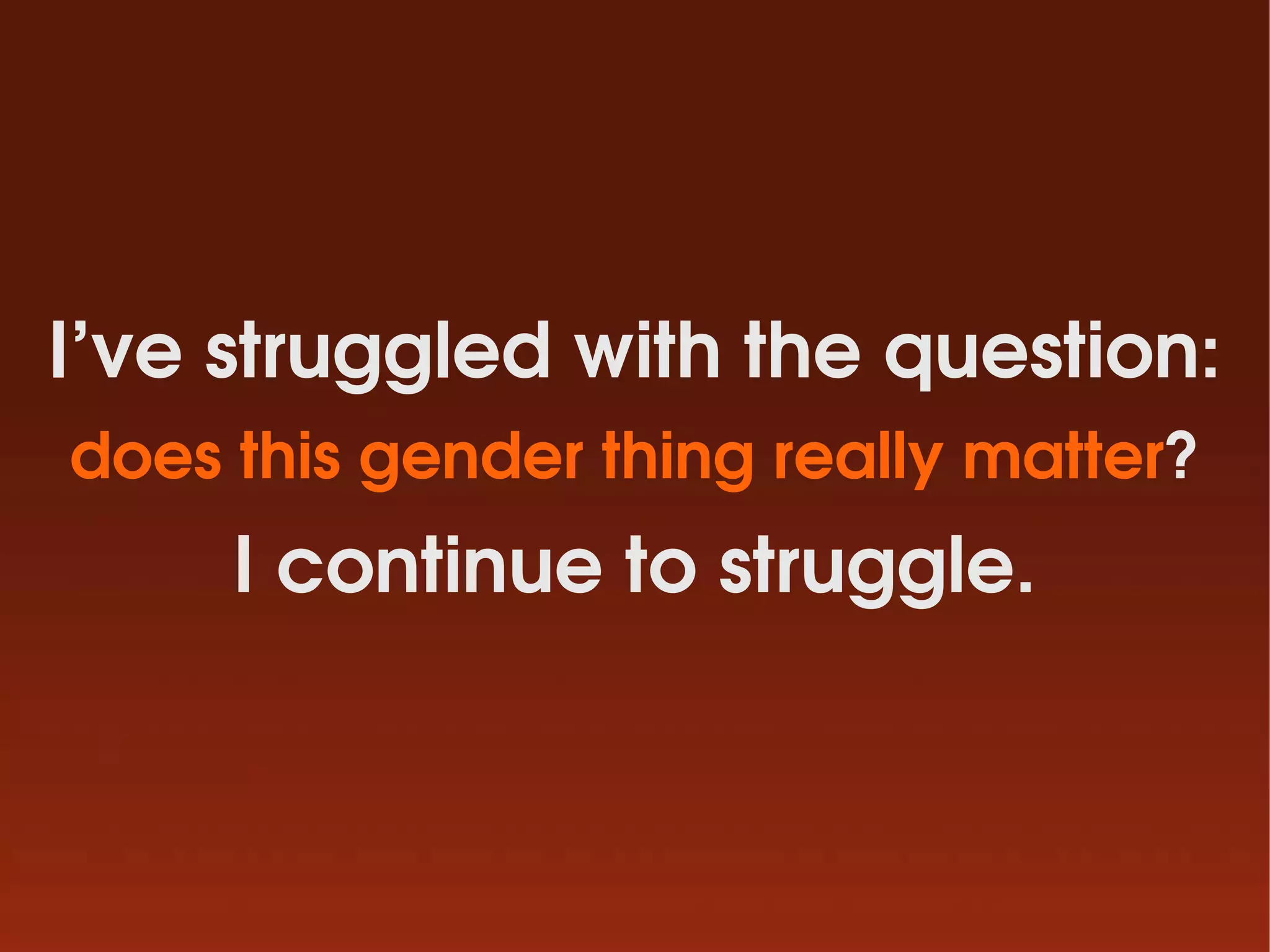 I’ve struggled with the question:
does this gender thing really matter?
I continue to struggle.